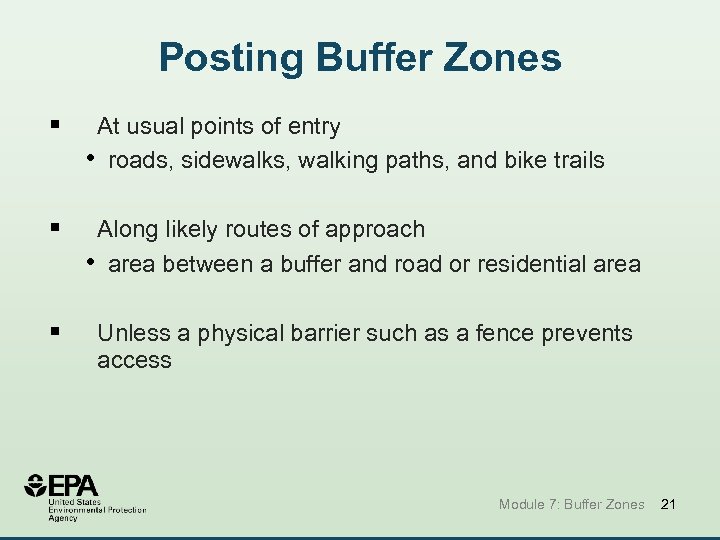 Posting Buffer Zones

▪ At usual points of entry
• roads, sidewalks, walking paths, and bike trails

▪ Along likely routes of approach
• area between a buffer and road or residential area

▪ Unless a physical barrier such as a fence prevents access

EPA
United States Environmental Protection Agency

Module 7: Buffer Zones 21